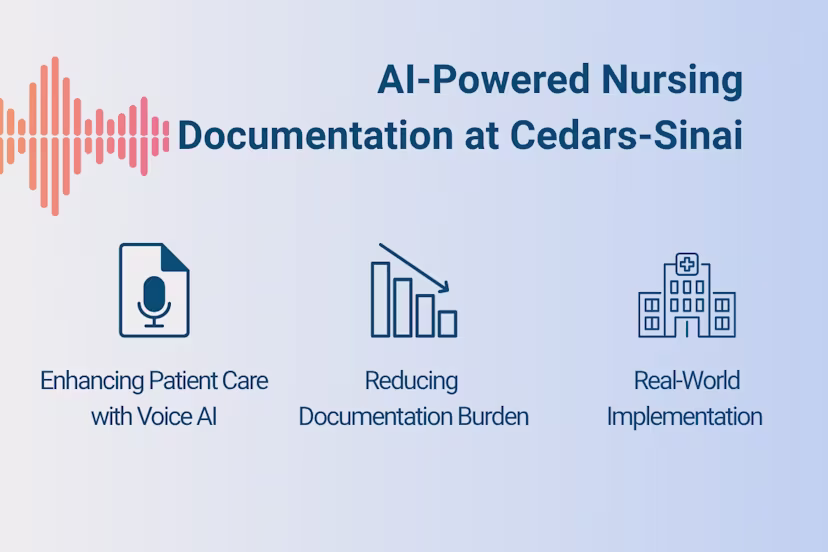 AI-Powered Nursing Documentation at Cedars-Sinai

Enhancing Patient Care with Voice AI

Reducing Documentation Burden

Real-World Implementation